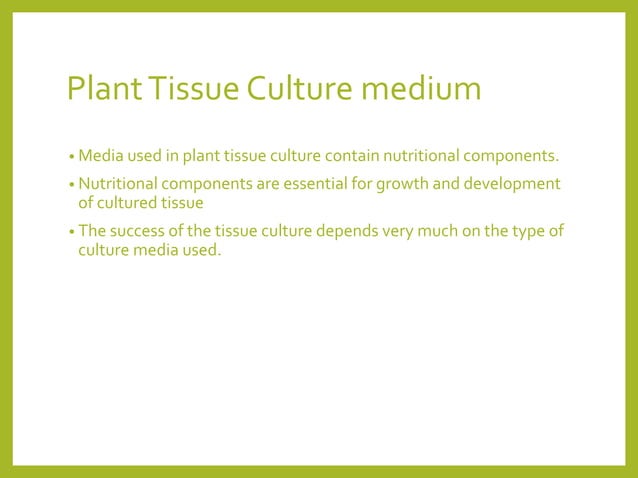 Plant Tissue Culture medium

• Media used in plant tissue culture contain nutritional components.

• Nutritional components are essential for growth and development of cultured tissue

• The success of the tissue culture depends very much on the type of culture media used.